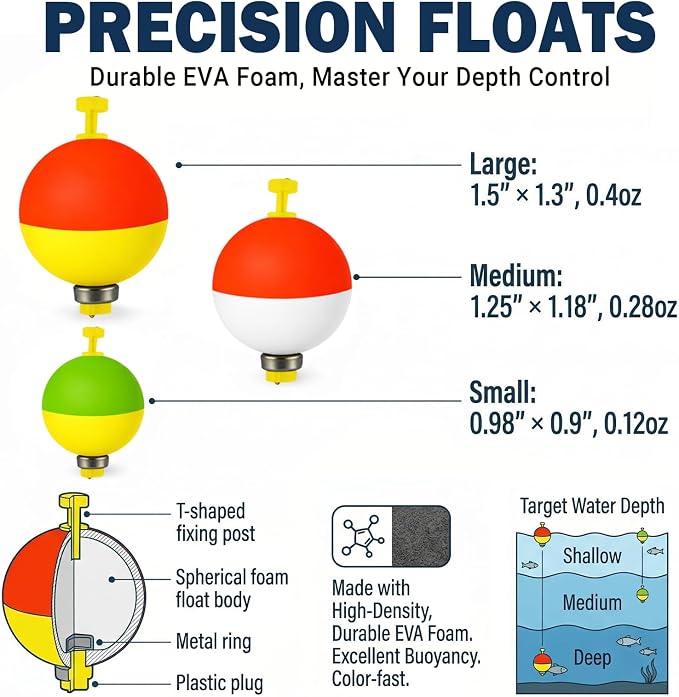 PRECISION FLOATS
Durable EVA Foam, Master Your Depth Control

Large:
1.5" × 1.3", 0.4oz

Medium:
1.25" × 1.18", 0.28oz

Small:
0.98" × 0.9", 0.12oz

T-shaped fixing post

Spherical foam float body

Metal ring

Plastic plug

Made with High-Density, Durable EVA Foam. Excellent Buoyancy. Color-fast.

Target Water Depth

Shallow

Medium

Deep